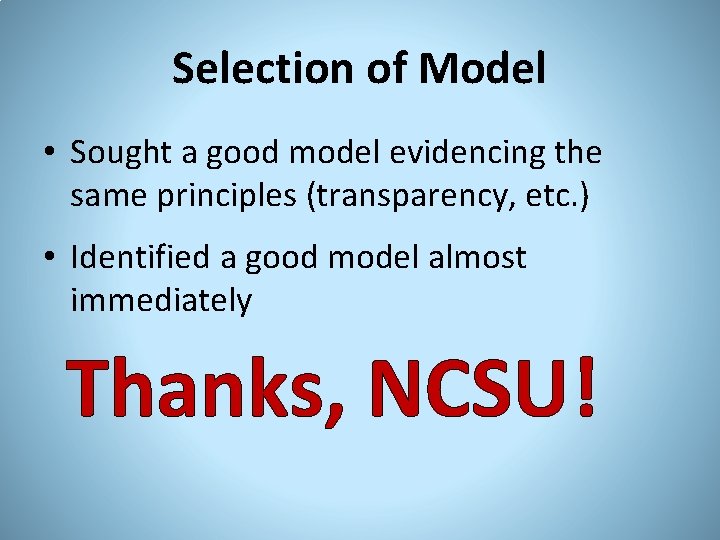 Selection of Model

• Sought a good model evidencing the same principles (transparency, etc.)

• Identified a good model almost immediately

Thanks, NCSU!